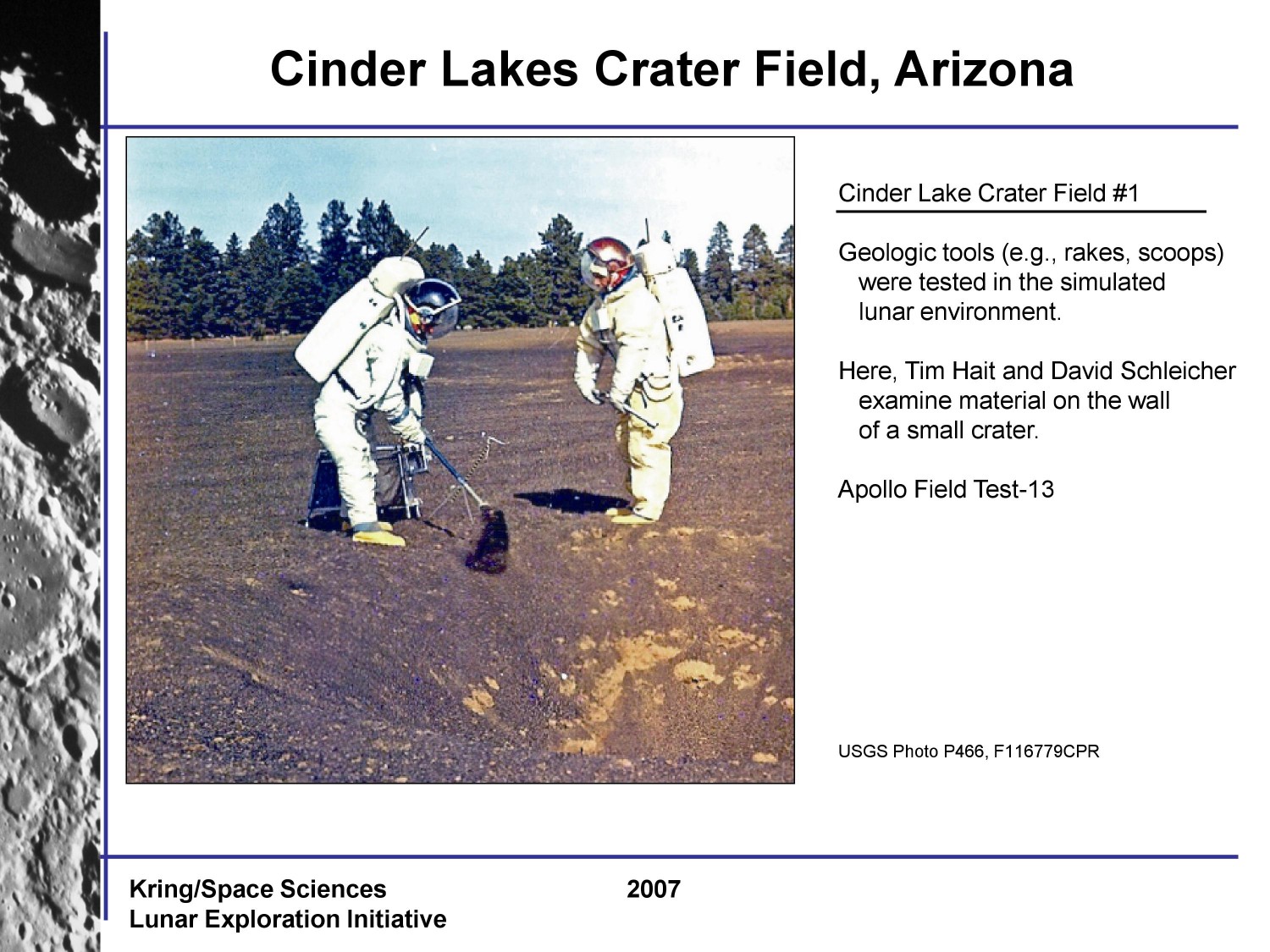 Cinder Lakes Crater Field, Arizona

Cinder Lake Crater Field #1

Geologic tools (e.g., rakes, scoops) were tested in the simulated lunar environment.

Here, Tim Hait and David Schleicher examine material on the wall of a small crater.

Apollo Field Test-13

USGS Photo P466, F116779CPR

Kring/Space Sciences
Lunar Exploration Initiative

2007